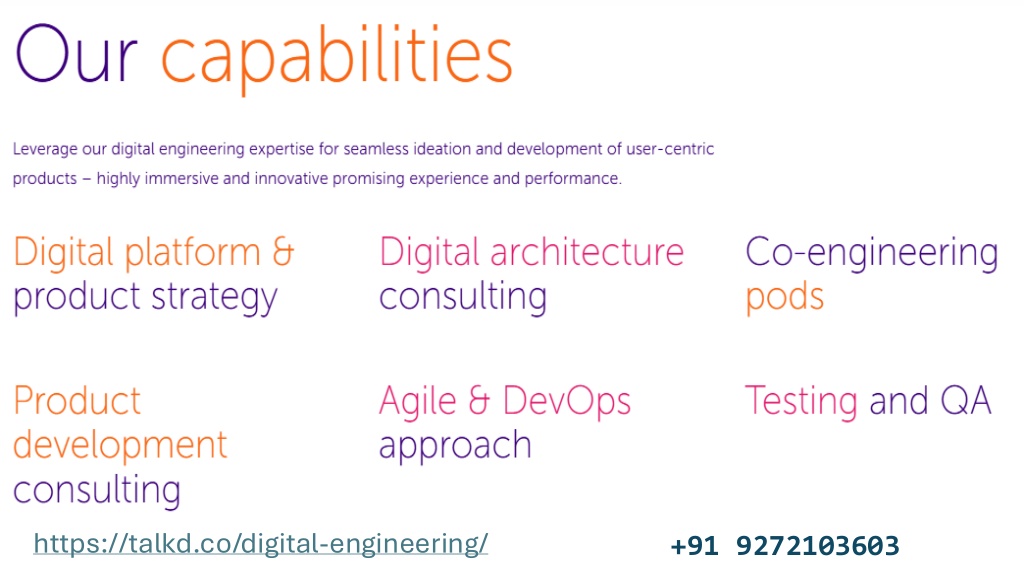 Our capabilities

Leverage our digital engineering expertise for seamless ideation and development of user-centric products – highly immersive and innovative promising experience and performance.

Digital platform & product strategy

Digital architecture consulting

Co-engineering pods

Product development consulting

Agile & DevOps approach

Testing and QA

https://talkd.co/digital-engineering/

+91 9272103603